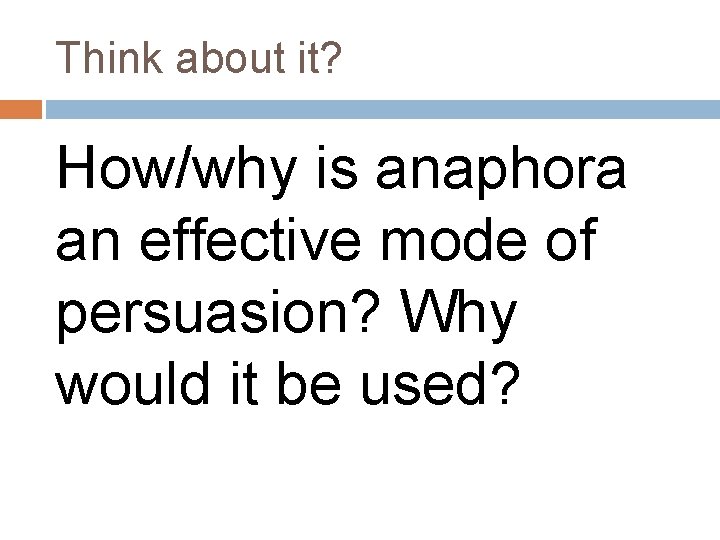 Think about it?

How/why is anaphora an effective mode of persuasion? Why would it be used?